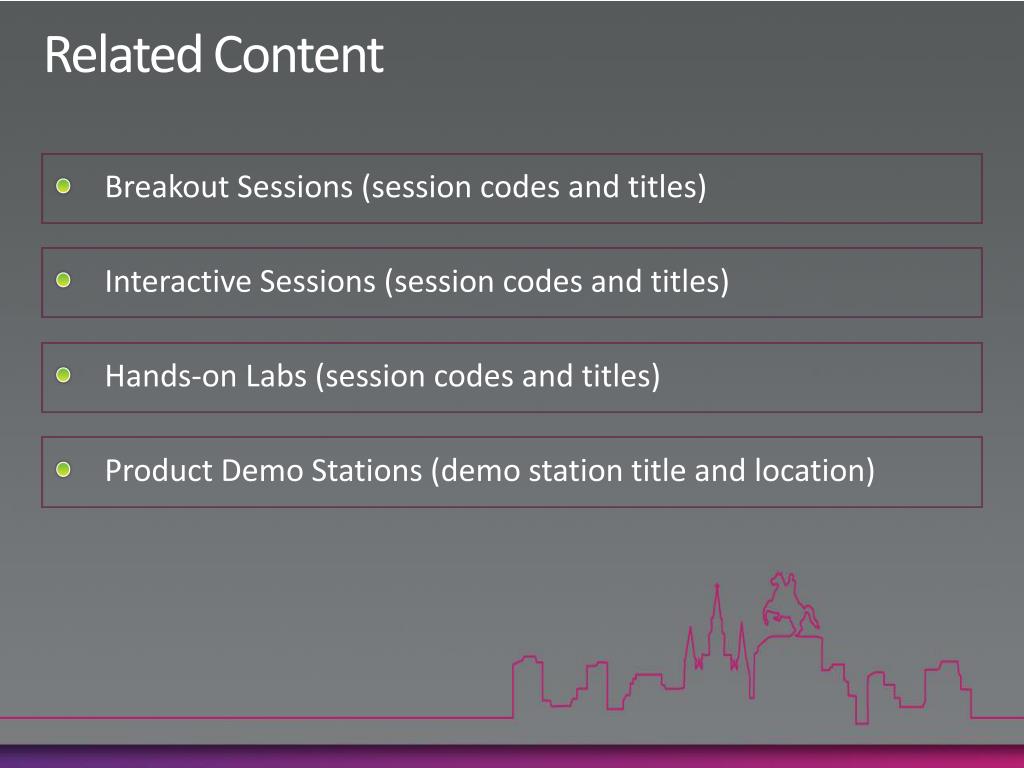 Related Content

Breakout Sessions (session codes and titles)

Interactive Sessions (session codes and titles)

Hands-on Labs (session codes and titles)

Product Demo Stations (demo station title and location)